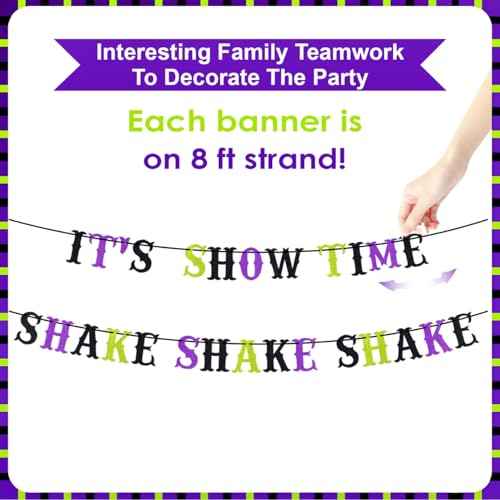 Interesting Family Teamwork To Decorate The Party

Each banner is on 8 ft strand!

IT'S SHOW TIME

SHAKE SHAKE SHAKE